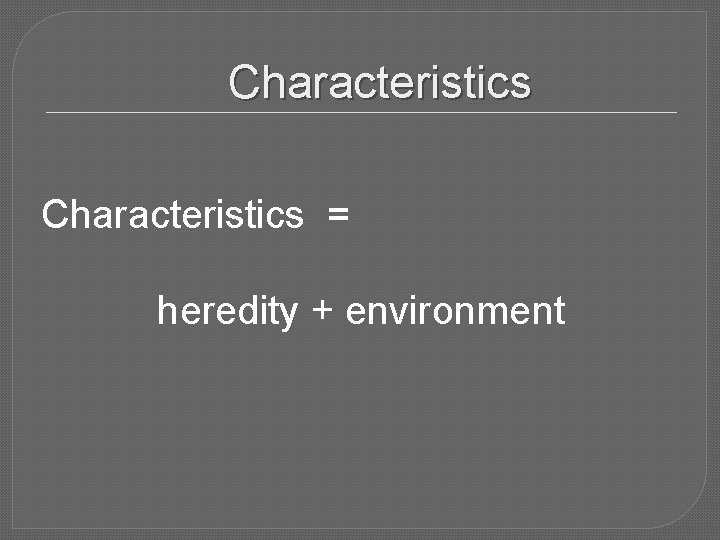 Characteristics

Characteristics =

heredity + environment